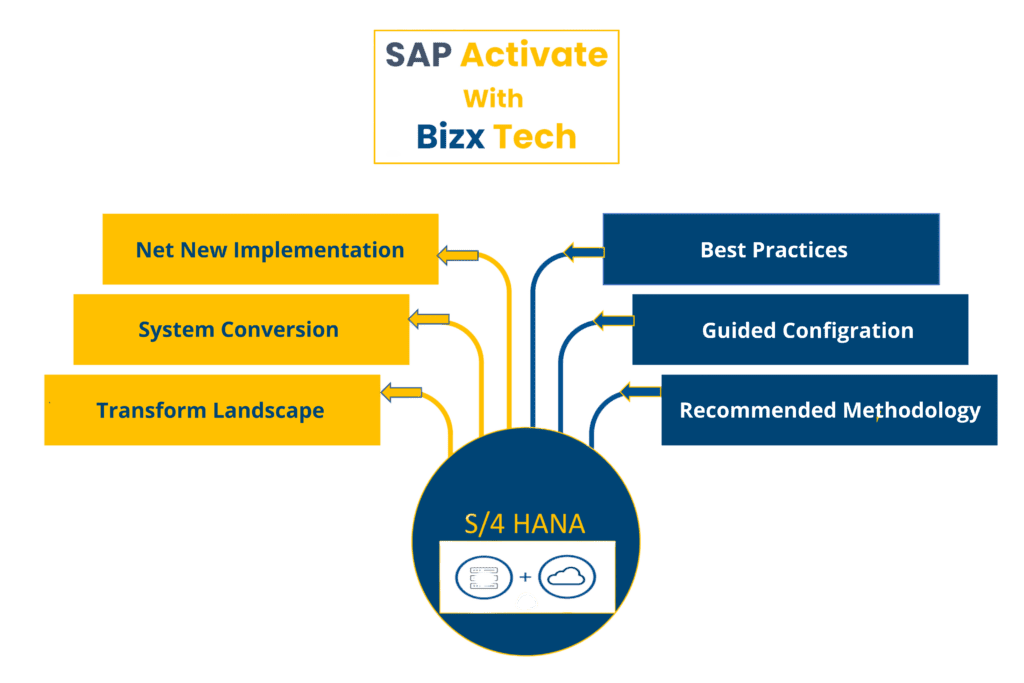 SAP Activate
With
Bizx Tech

Net New Implementation

System Conversion

Transform Landscape

Best Practices

Guided Configration

Recommended Methodology

S/4 HANA

+